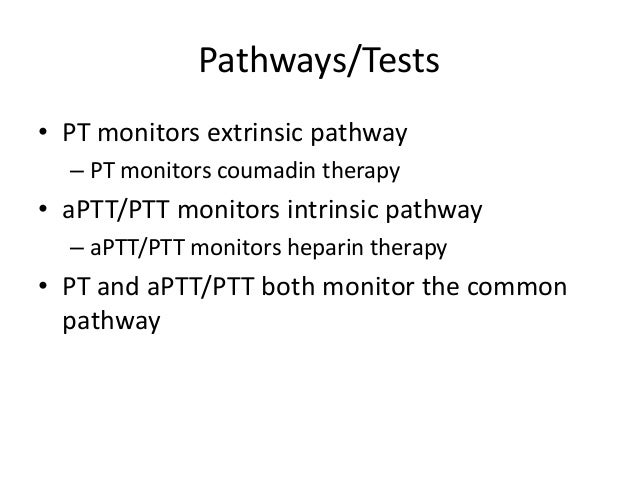 Pathways/Tests

• PT monitors extrinsic pathway
– PT monitors coumadin therapy
• aPTT/PTT monitors intrinsic pathway
– aPTT/PTT monitors heparin therapy
• PT and aPTT/PTT both monitor the common pathway